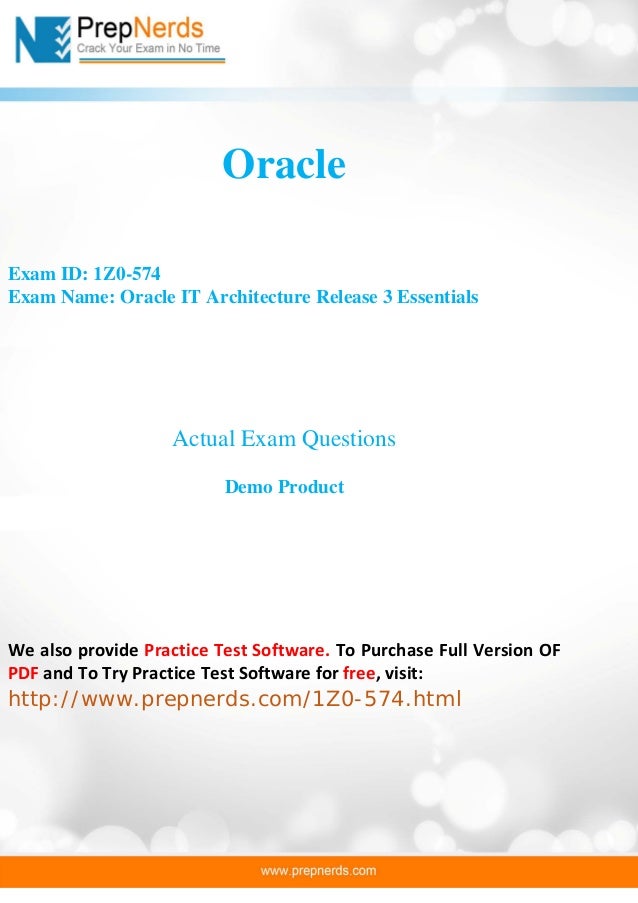 PrepNerds
Crack Your Exam in No Time

Oracle

Exam ID: 1Z0-574
Exam Name: Oracle IT Architecture Release 3 Essentials

Actual Exam Questions

Demo Product

We also provide Practice Test Software. To Purchase Full Version OF PDF and To Try Practice Test Software for free, visit:
http://www.prepnerds.com/1Z0-574.html

www.prepnerds.com